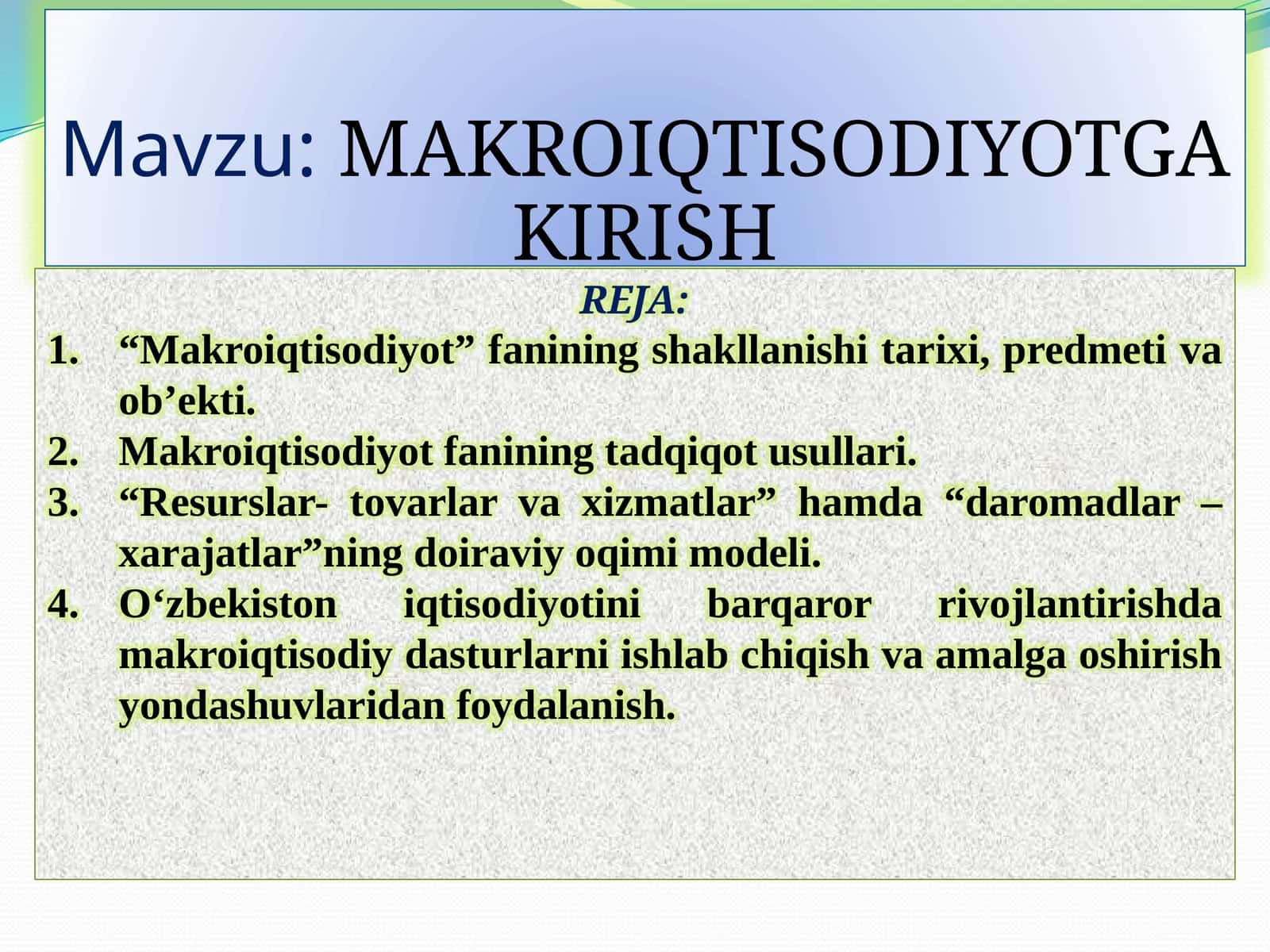 Mavzu: MAKROIQTISODIYOTGA KIRISH

REJA:

1. “Makroiqtisodiyot” fanining shakllanishi tarixi, predmeti va ob’ekti.
2. Makroiqtisodiyot fanining tadqiqot usullari.
3. “Resurslar- tovarlar va xizmatlar” hamda “daromadlar – xarajatlar”ning doiraviy oqimi modeli.
4. O‘zbekiston iqtisodiyotini barqaror rivojlantirishda makroiqtisodiy dasturlarni ishlab chiqish va amalga oshirish yondashuvlaridan foydalanish.